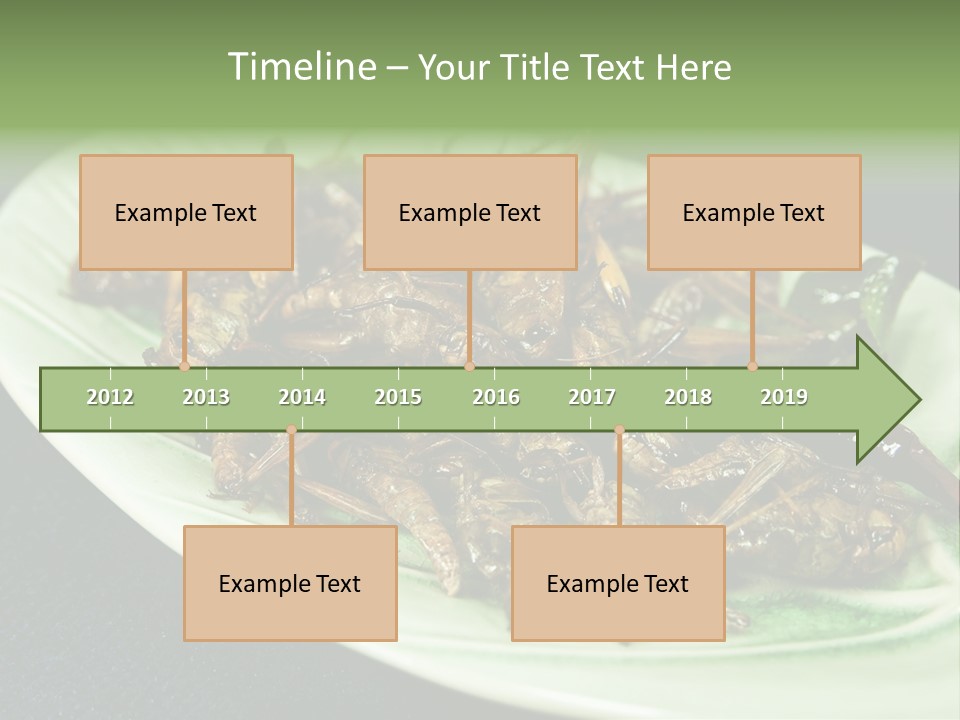 Timeline – Your Title Text Here

Example Text

Example Text

Example Text

2012 2013 2014 2015 2016 2017 2018 2019

Example Text

Example Text